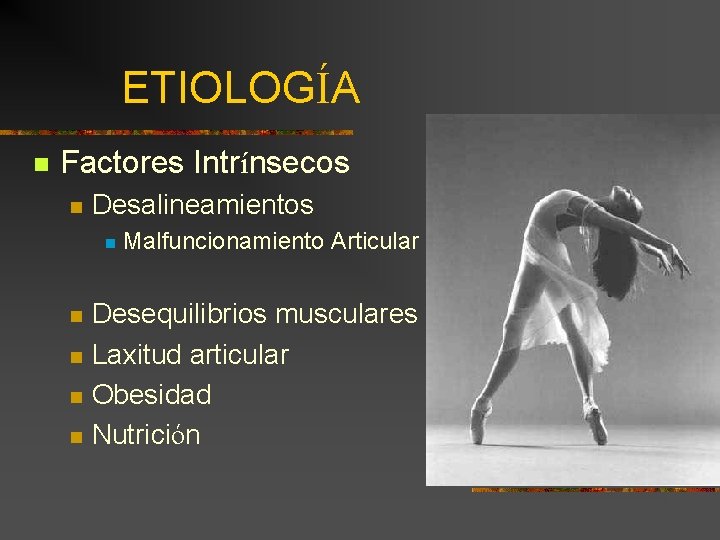 ETIOLOGÍA

Factores Intrínsecos

Desalineamientos

Malfuncionamiento Articular

Desequilibrios musculares

Laxitud articular

Obesidad

Nutrición